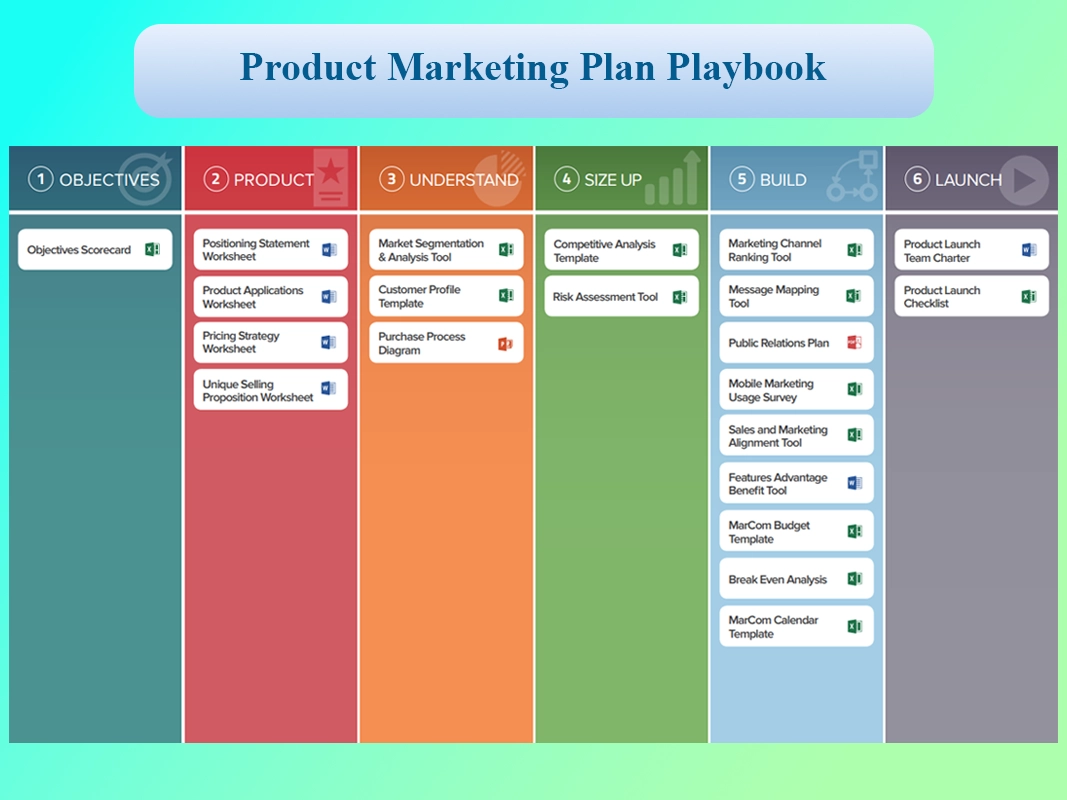 Product Marketing Plan Playbook

1 OBJECTIVES

Objectives Scorecard

2 PRODUCT

Positioning Statement Worksheet

Product Applications Worksheet

Pricing Strategy Worksheet

Unique Selling Proposition Worksheet

3 UNDERSTAND

Market Segmentation & Analysis Tool

Customer Profile Template

Purchase Process Diagram

4 SIZE UP

Competitive Analysis Template

Risk Assessment Tool

5 BUILD

Marketing Channel Ranking Tool

Message Mapping Tool

Public Relations Plan

Mobile Marketing Usage Survey

Sales and Marketing Alignment Tool

Features Advantage Benefit Tool

MarCom Budget Template

Break Even Analysis

MarCom Calendar Template

6 LAUNCH

Product Launch Team Charter

Product Launch Checklist